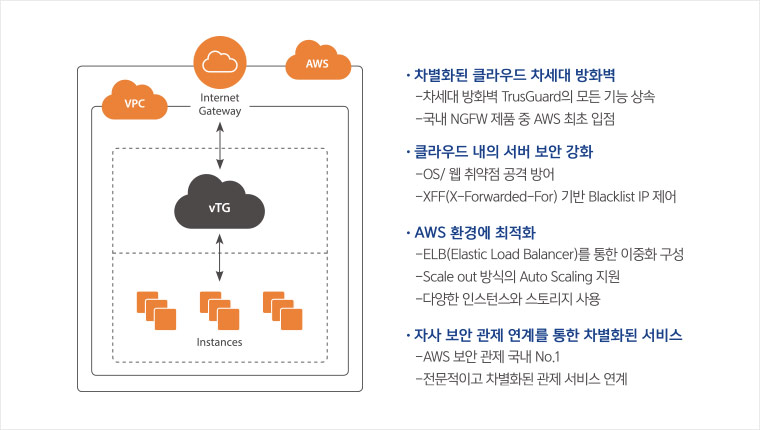 AWS

VPC

Internet Gateway

vTG

Instances

· 차별화된 클라우드 차세대 방화벽
-차세대 방화벽 TrusGuard의 모든 기능 상속
-국내 NGFW 제품 중 AWS 최초 입점

· 클라우드 내의 서버 보안 강화
-OS/ 웹 취약점 공격 방어
-XFF(X-Forwarded-For) 기반 Blacklist IP 제어

· AWS 환경에 최적화
-ELB(Elastic Load Balancer)를 통한 이중화 구성
-Scale out 방식의 Auto Scaling 지원
-다양한 인스턴스와 스토리지 사용

· 자사 보안 관제 연계를 통한 차별화된 서비스
-AWS 보안 관제 국내 No.1
-전문적이고 차별화된 관제 서비스 연계